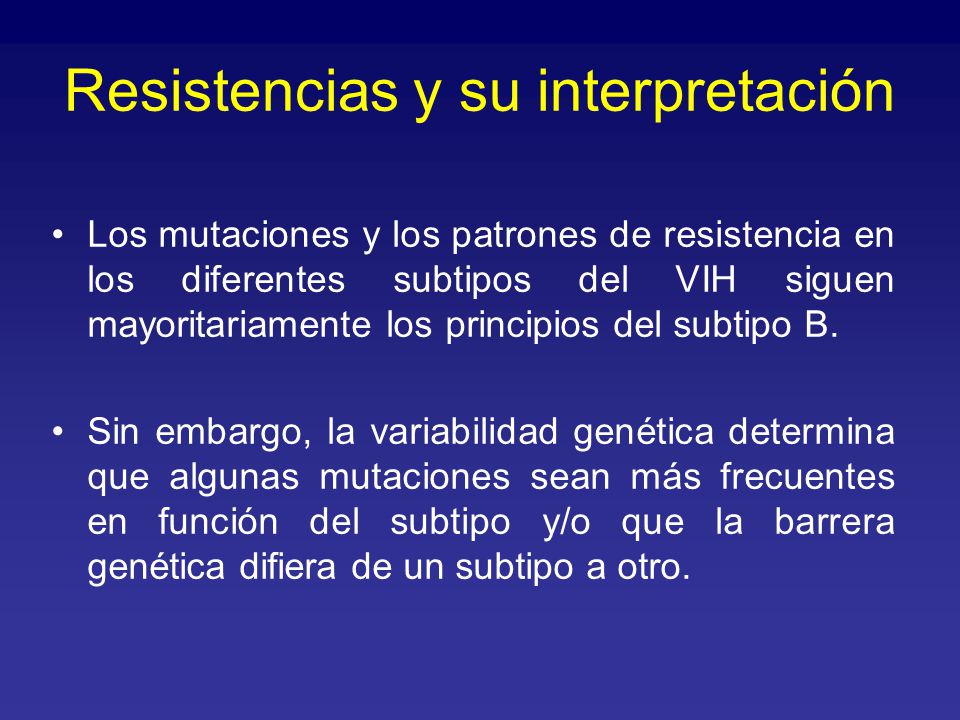 Resistencias y su interpretación

• Los mutaciones y los patrones de resistencia en los diferentes subtipos del VIH siguen mayoritariamente los principios del subtipo B.

• Sin embargo, la variabilidad genética determina que algunas mutaciones sean más frecuentes en función del subtipo y/o que la barrera genética difiera de un subtipo a otro.